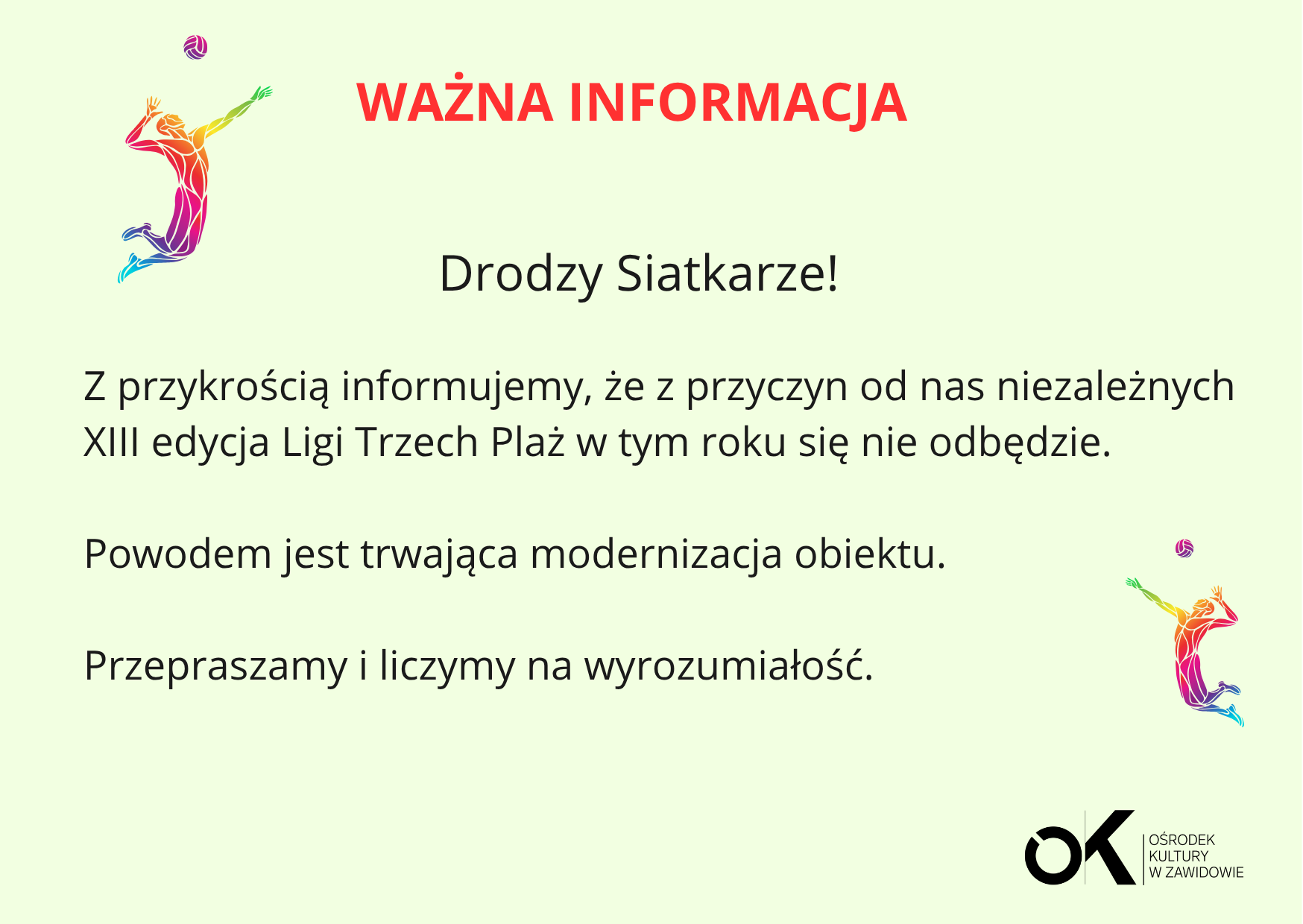 WAŻNA INFORMACJA

Drodzy Siatkarze!

Z przykrością informujemy, że z przyczyn od nas niezależnych XIII edycja Ligi Trzech Plaż w tym roku się nie odbędzie.

Powodem jest trwająca modernizacja obiektu.

Przepraszamy i liczymy na wyrozumiałość.

OK
OŚRODEK
KULTURY
W ZAWIDOWIE